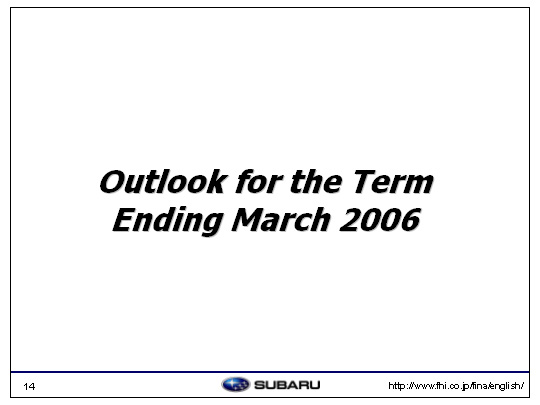 Outlook for the Term Ending March 2006

14

SUBARU

http://www.fhi.co.jp/fina/english/